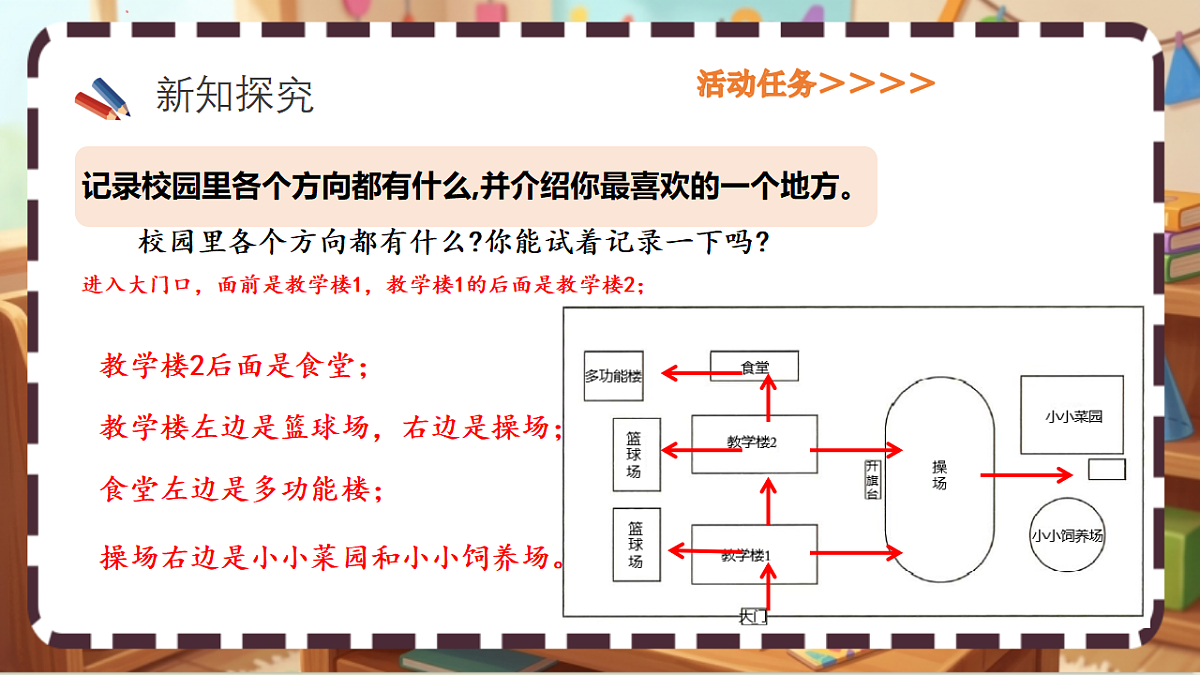 新知探究

活动任务>>>>

记录校园里各个方向都有什么,并介绍你最喜欢的一个地方。

校园里各个方向都有什么?你能试着记录一下吗?

进入大门口，面前是教学楼1，教学楼1的后面是教学楼2;

教学楼2后面是食堂;

教学楼左边是篮球场，右边是操场;

食堂左边是多功能楼;

操场右边是小小菜园和小小饲养场。

多功能楼

食堂

篮球场

教学楼2

升旗台

操场

小小菜园

篮球场

教学楼1

小小饲养场

大门